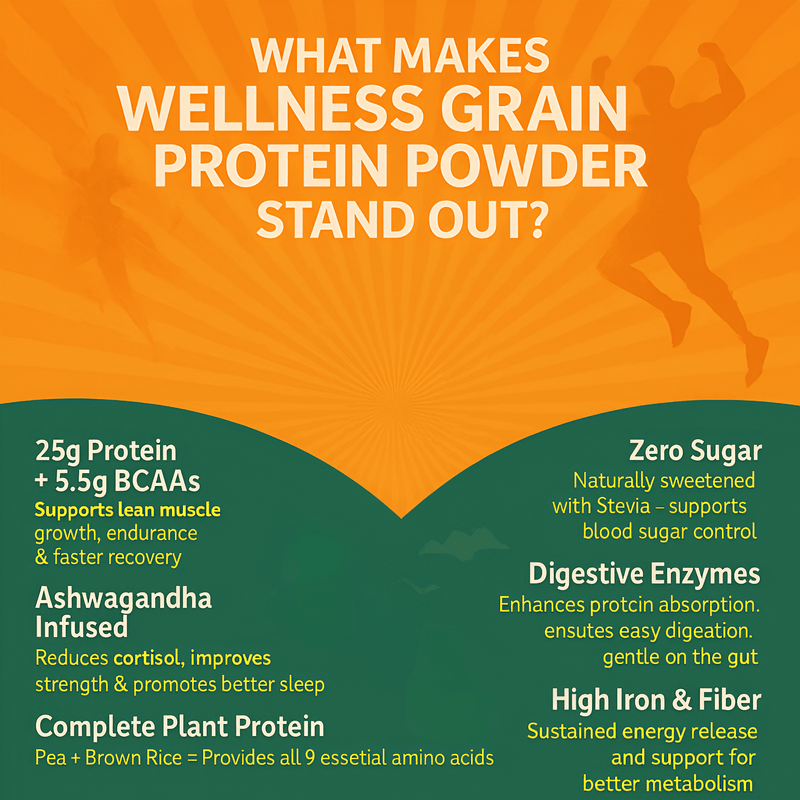 WHAT MAKES
WELLNESS GRAIN
PROTEIN POWDER
STAND OUT?

25g Protein
+ 5.5g BCAAs
Supports lean muscle growth, endurance & faster recovery

Ashwagandha Infused
Reduces cortisol, improves strength & promotes better sleep

Complete Plant Protein
Pea + Brown Rice = Provides all 9 essetial amino acids

Zero Sugar
Naturally sweetened with Stevia – supports blood sugar control

Digestive Enzymes
Enhances protcin absorption. ensutes easy digeation. gentle on the gut

High Iron & Fiber
Sustained energy release and support for better metabolism